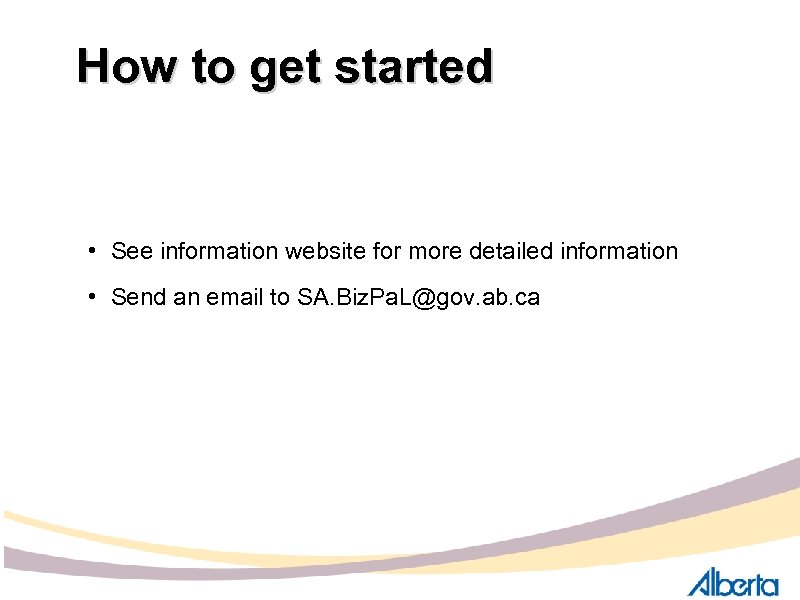 How to get started

• See information website for more detailed information

• Send an email to SA.BizPaL@gov.ab.ca

Alberta